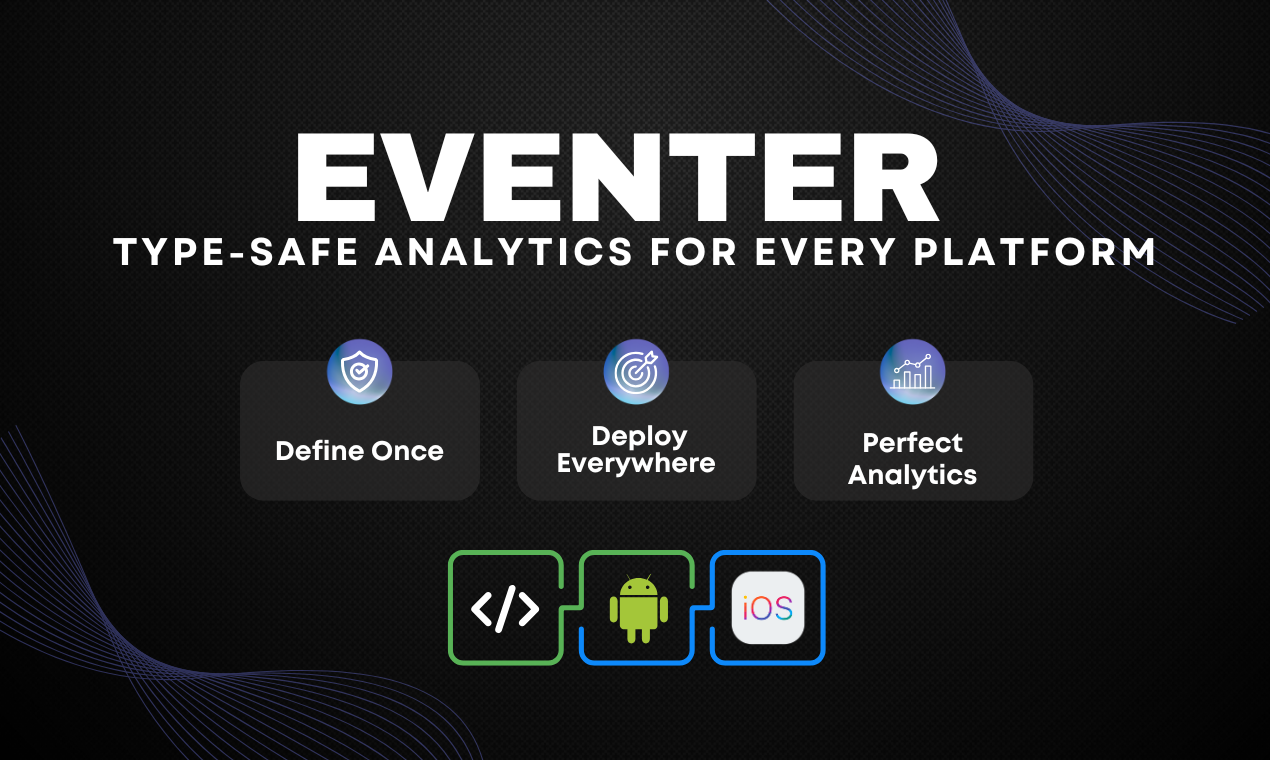 EVENTER
TYPE-SAFE ANALYTICS FOR EVERY PLATFORM

Define Once

Deploy Everywhere

Perfect Analytics

</>

iOS